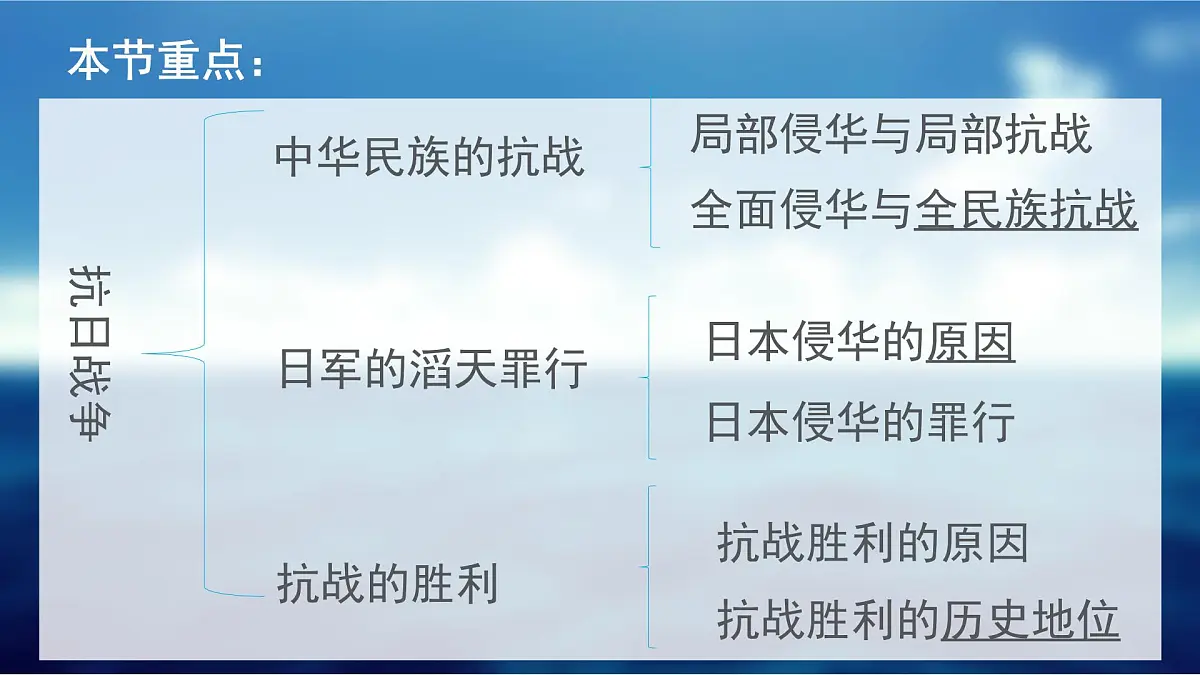 本节重点：

抗日战争

中华民族的抗战

局部侵华与局部抗战

全面侵华与全民族抗战

日军的滔天罪行

日本侵华的原因

日本侵华的罪行

抗战的胜利

抗战胜利的原因

抗战胜利的历史地位